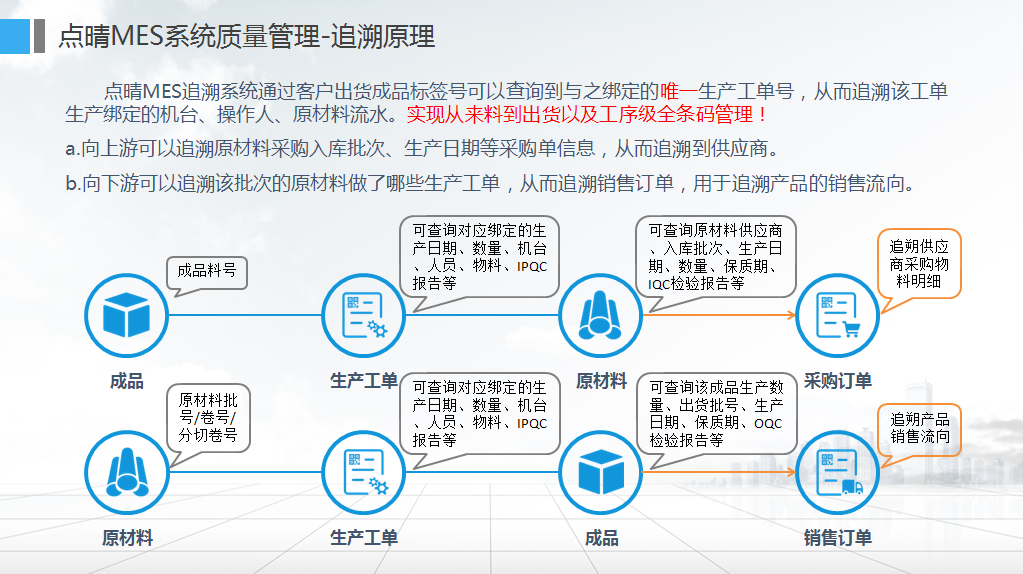 点晴MES系统质量管理-追溯原理

点晴MES追溯系统通过客户出货成品标签号可以查询到与之绑定的唯一生产工单号，从而追溯该工单生产绑定的机台、操作人、原材料流水。实现从来料到出货以及工序级全条码管理！

a.向上游可以追溯原材料采购入库批次、生产日期等采购单信息，从而追溯到供应商。

b.向下游可以追溯该批次的原材料做了哪些生产工单，从而追溯销售订单，用于追溯产品的销售流向。

成品料号

可查询对应绑定的生产日期、数量、机台、人员、物料、IPQC报告等

可查询原材料供应商、入库批次、生产日期、数量、保质期、IQC检验报告等

追朔供应商采购物料明细

成品

生产工单

原材料

采购订单

原材料批号/卷号/分切卷号

可查询对应绑定的生产日期、数量、机台、人员、物料、IPQC报告等

可查询该成品生产数量、出货批号、生产日期、保质期、OQC检验报告等

追朔产品销售流向

原材料

生产工单

成品

销售订单